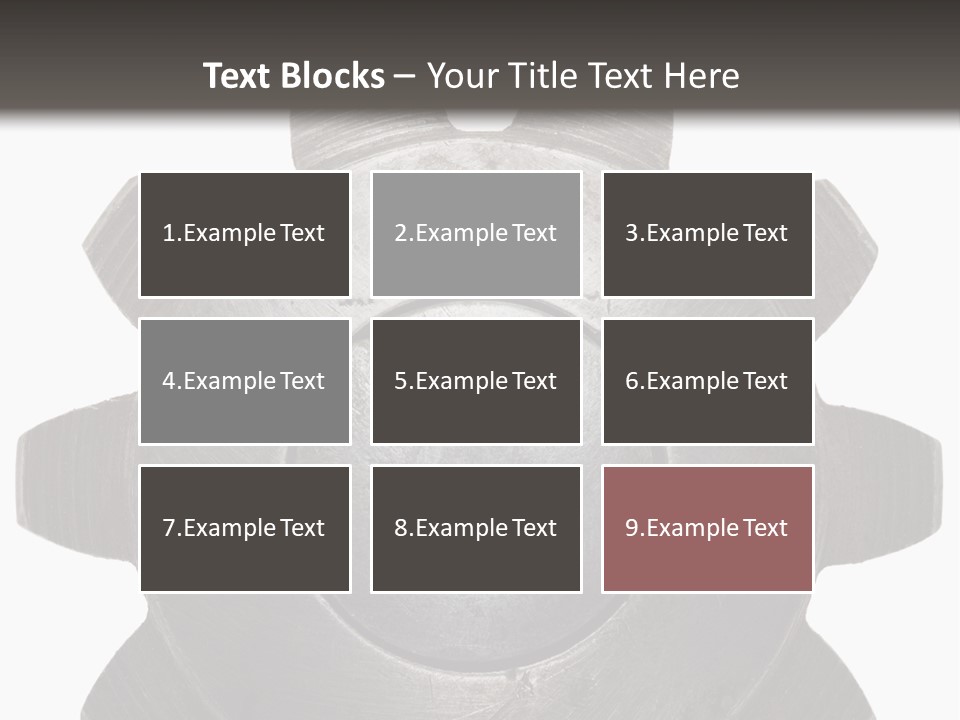 Text Blocks – Your Title Text Here

1.Example Text

2.Example Text

3.Example Text

4.Example Text

5.Example Text

6.Example Text

7.Example Text

8.Example Text

9.Example Text